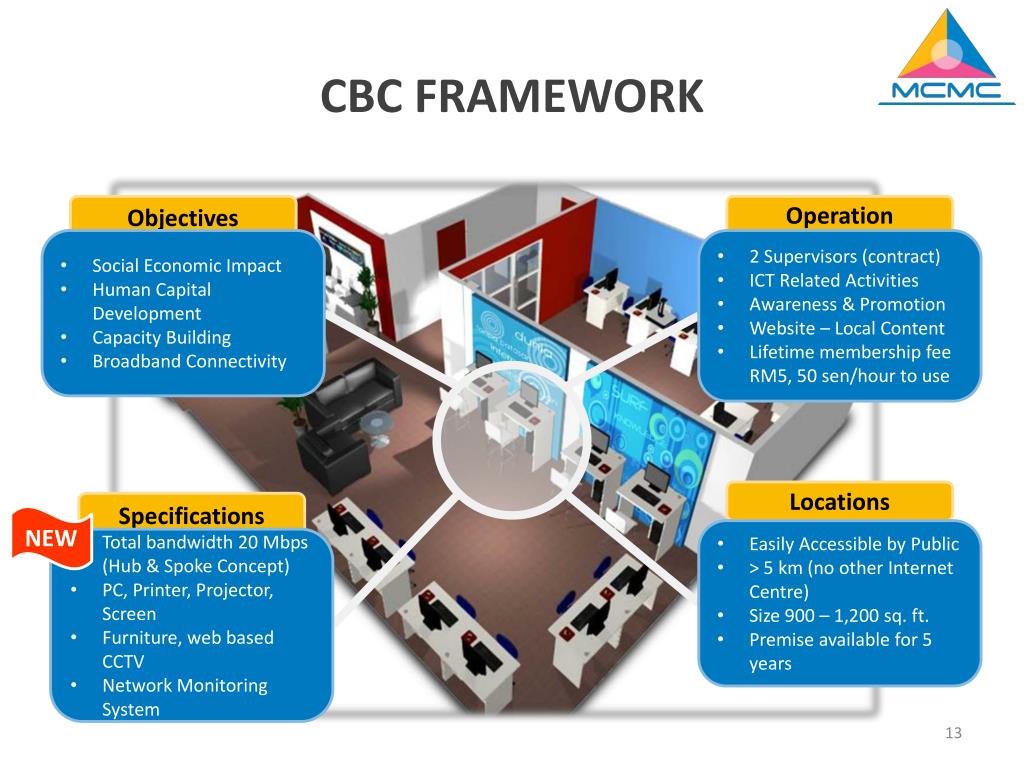 CBC FRAMEWORK

MCMC

Objectives
• Social Economic Impact
• Human Capital Development
• Capacity Building
• Broadband Connectivity

Operation
• 2 Supervisors (contract)
• ICT Related Activities
• Awareness & Promotion
• Website – Local Content
• Lifetime membership fee RM5, 50 sen/hour to use

Specifications
NEW
Total bandwidth 20 Mbps (Hub & Spoke Concept)
• PC, Printer, Projector, Screen
• Furniture, web based CCTV
• Network Monitoring System

Locations
• Easily Accessible by Public
• > 5 km (no other Internet Centre)
• Size 900 – 1,200 sq. ft.
• Premise available for 5 years

13